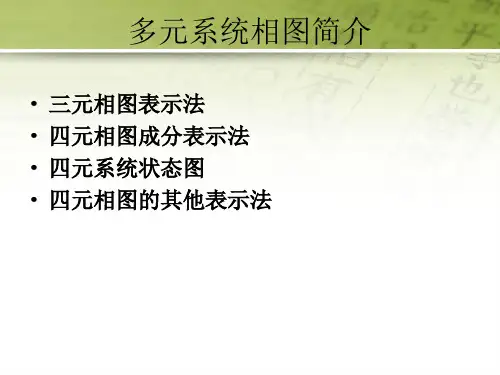 多元系统相图简介

• 三元相图表示法
• 四元相图成分表示法
• 四元系统状态图
• 四元相图的其他表示法